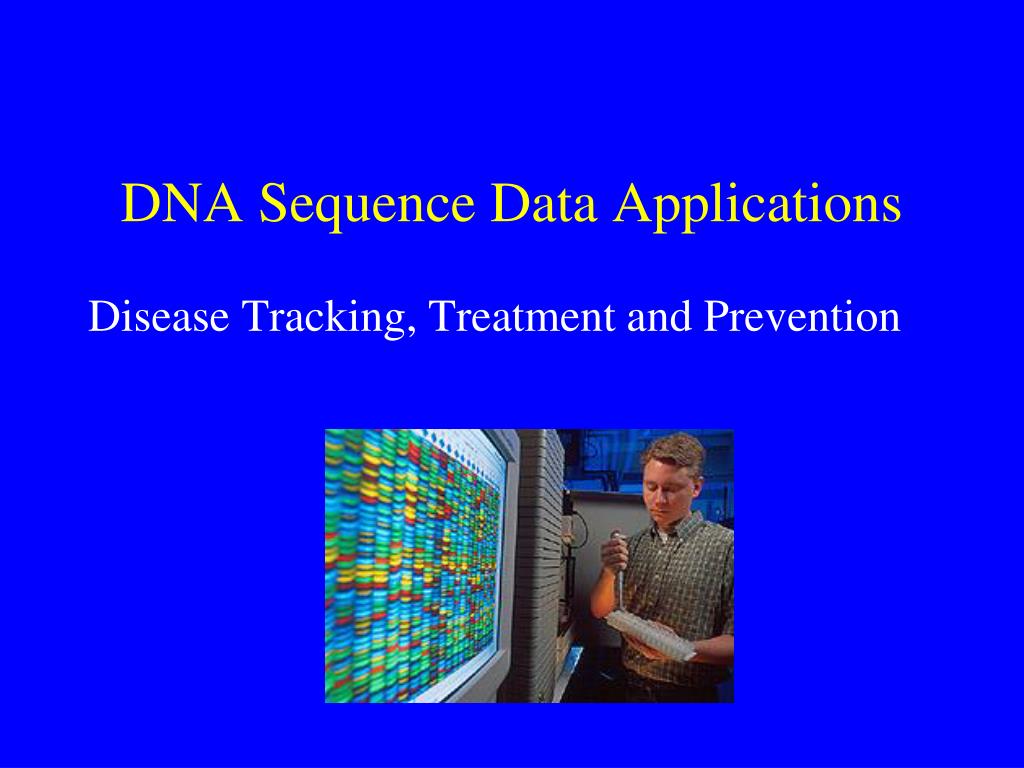 DNA Sequence Data Applications

Disease Tracking, Treatment and Prevention